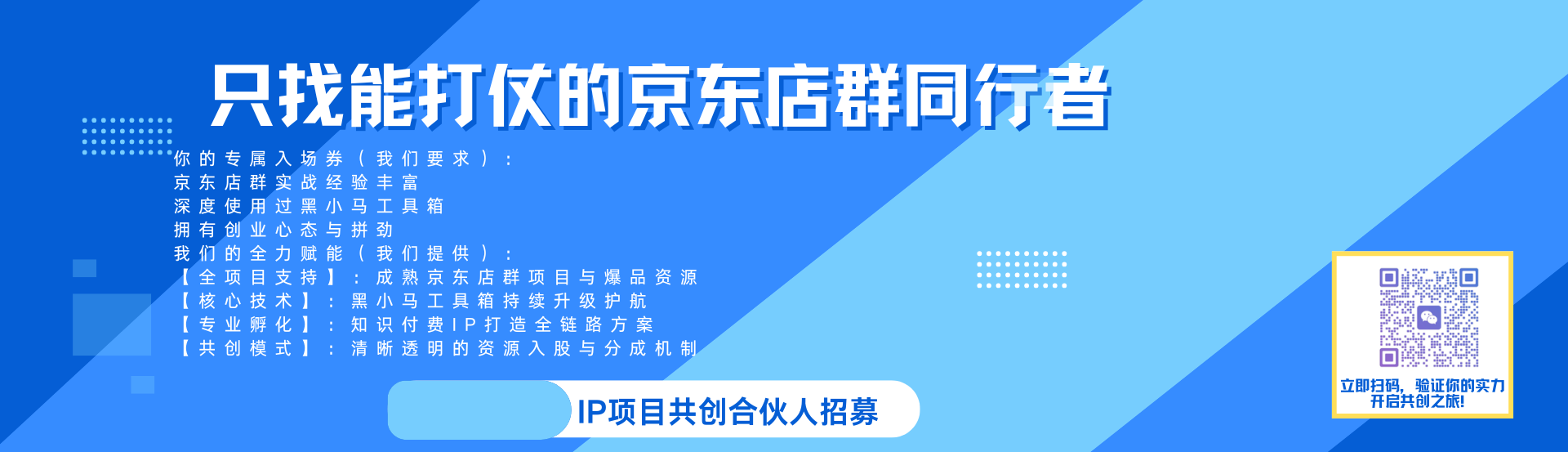 只找能打仗的京东店群同行者

你的专属入场券（我们要求）：
京东店群实战经验丰富
深度使用过黑小马工具箱
拥有创业心态与拼劲
我们的全力赋能（我们提供）：
【全项目支持】：成熟京东店群项目与爆品资源
【核心技术】：黑小马工具箱持续升级护航
【专业孵化】：知识付费IP打造全链路方案
【共创模式】：清晰透明的资源入股与分成机制

IP项目共创合伙人招募

立即扫码，验证你的实力
开启共创之旅!